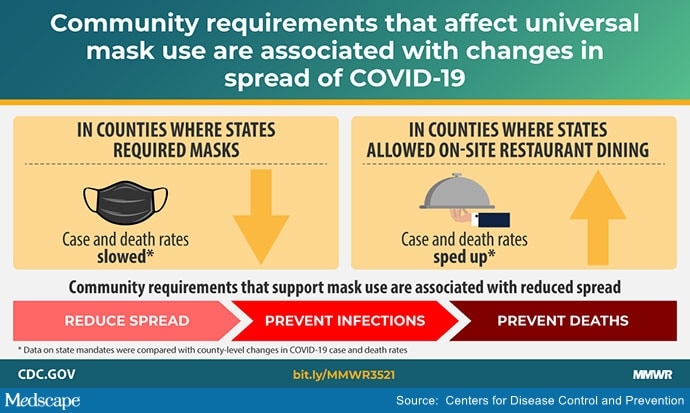 Community requirements that affect universal mask use are associated with changes in spread of COVID-19

IN COUNTIES WHERE STATES REQUIRED MASKS

Case and death rates slowed*

IN COUNTIES WHERE STATES ALLOWED ON-SITE RESTAURANT DINING

Case and death rates sped up*

Community requirements that support mask use are associated with reduced spread

REDUCE SPREAD

PREVENT INFECTIONS

PREVENT DEATHS

* Data on state mandates were compared with county-level changes in COVID-19 case and death rates

CDC.GOV

bit.ly/MMWR3521

MMWR

Medscape

Source: Centers for Disease Control and Prevention